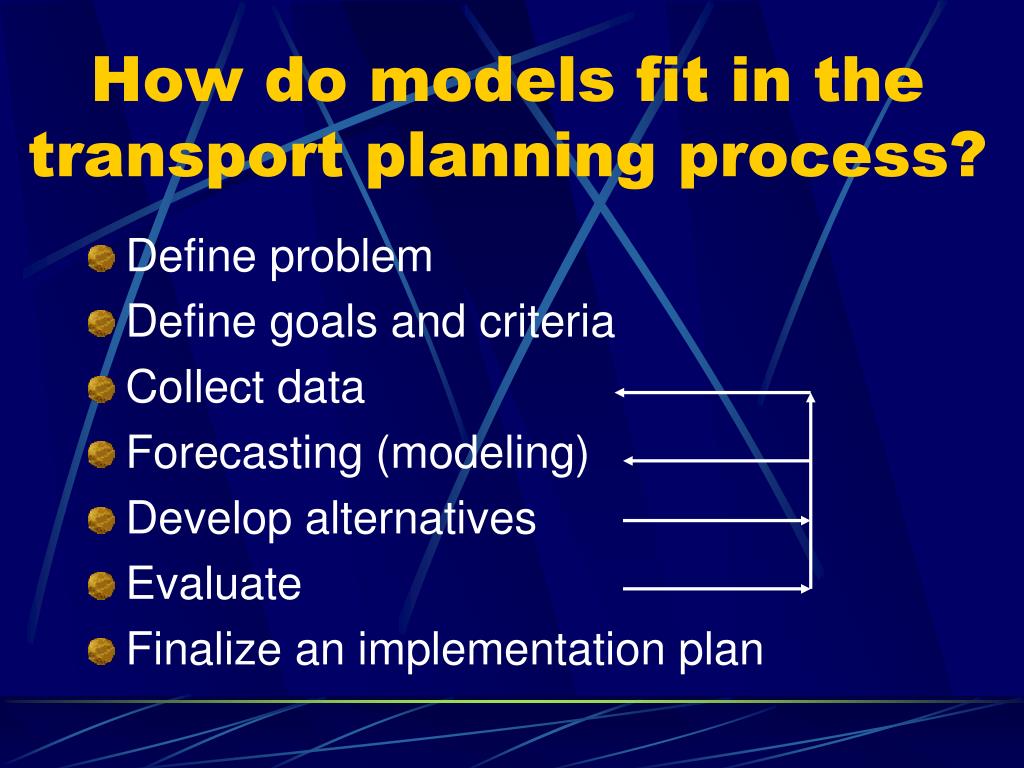 How do models fit in the transport planning process?

Define problem
Define goals and criteria
Collect data
Forecasting (modeling)
Develop alternatives
Evaluate
Finalize an implementation plan